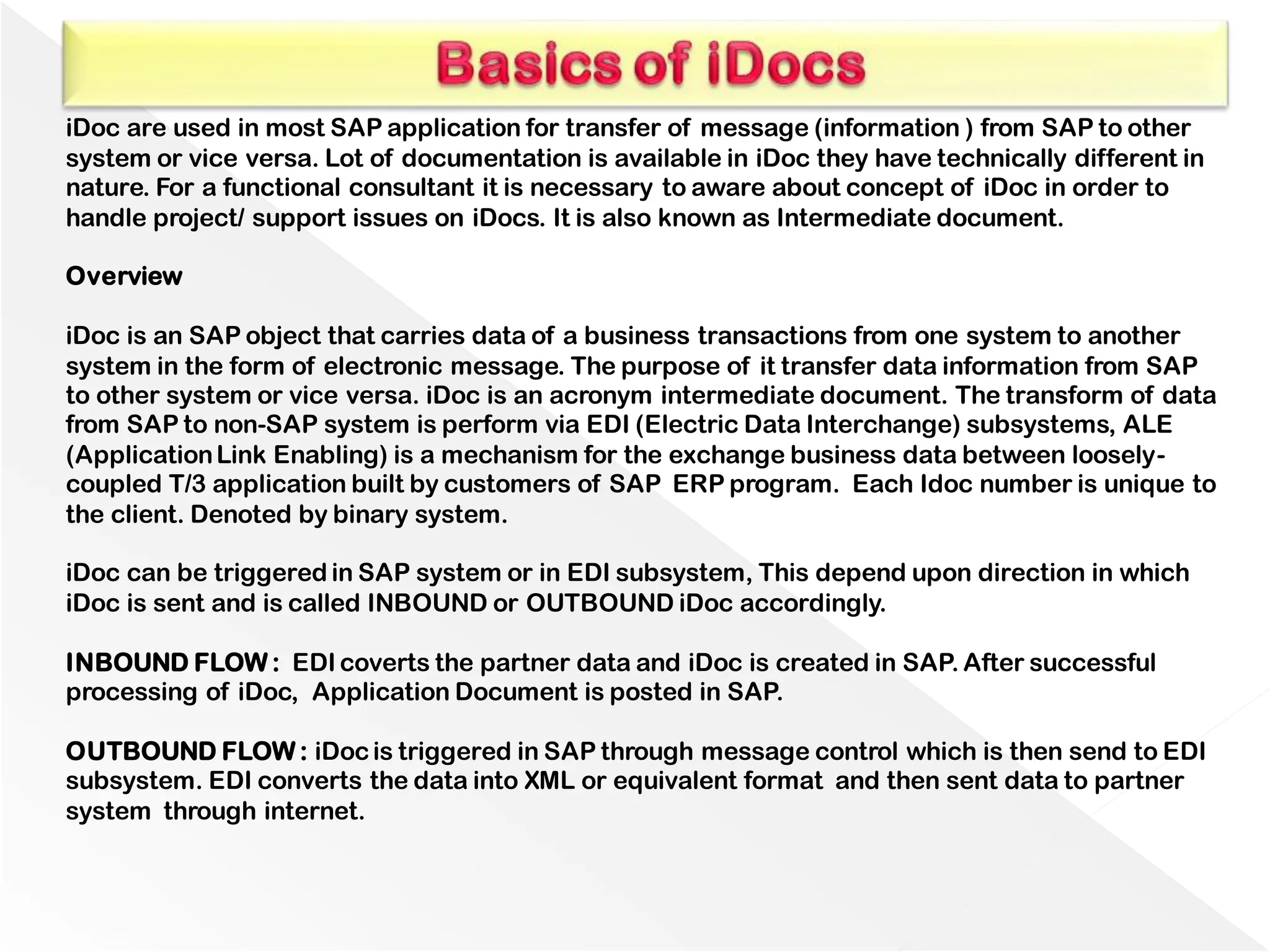 Basics of iDocs

iDoc are used in most SAP application for transfer of message (information ) from SAP to other system or vice versa. Lot of documentation is available in iDoc they have technically different in nature. For a functional consultant it is necessary to aware about concept of iDoc in order to handle project/ support issues on iDocs. It is also known as Intermediate document.

Overview

iDoc is an SAP object that carries data of a business transactions from one system to another system in the form of electronic message. The purpose of it transfer data information from SAP to other system or vice versa. iDoc is an acronym intermediate document. The transform of data from SAP to non-SAP system is perform via EDI (Electric Data Interchange) subsystems, ALE (Application Link Enabling) is a mechanism for the exchange business data between loosely-coupled T/3 application built by customers of SAP ERP program. Each Idoc number is unique to the client. Denoted by binary system.

iDoc can be triggered in SAP system or in EDI subsystem, This depend upon direction in which iDoc is sent and is called INBOUND or OUTBOUND iDoc accordingly.

INBOUND FLOW : EDI coverts the partner data and iDoc is created in SAP. After successful processing of iDoc, Application Document is posted in SAP.

OUTBOUND FLOW : iDoc is triggered in SAP through message control which is then send to EDI subsystem. EDI converts the data into XML or equivalent format and then sent data to partner system through internet.